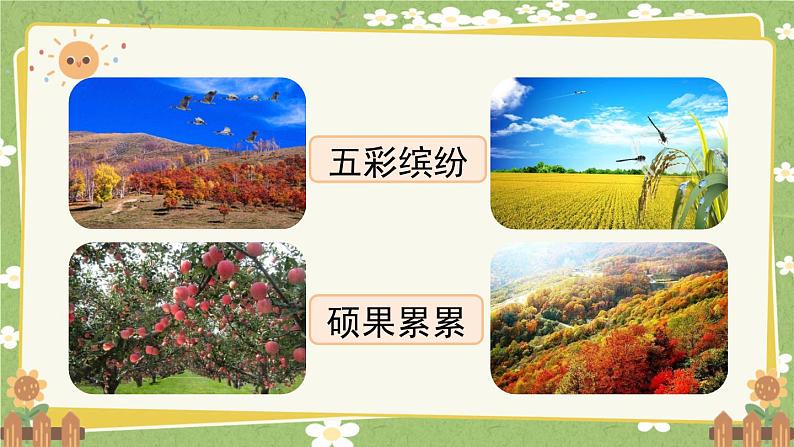 五彩缤纷

硕果累累